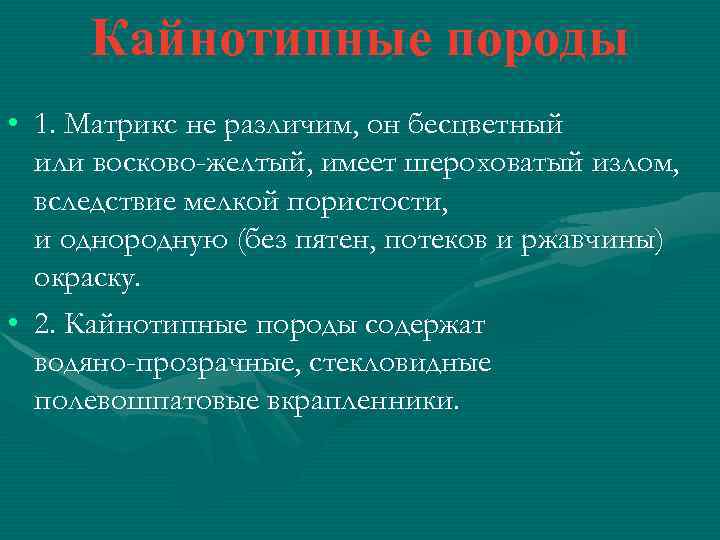 Кайнотипные породы

• 1. Матрикс не различим, он бесцветный или восково-желтый, имеет шероховатый излом, вследствие мелкой пористости, и однородную (без пятен, потеков и ржавчины) окраску.

• 2. Кайнотипные породы содержат водяно-прозрачные, стекловидные полевошпатовые вкрапленники.